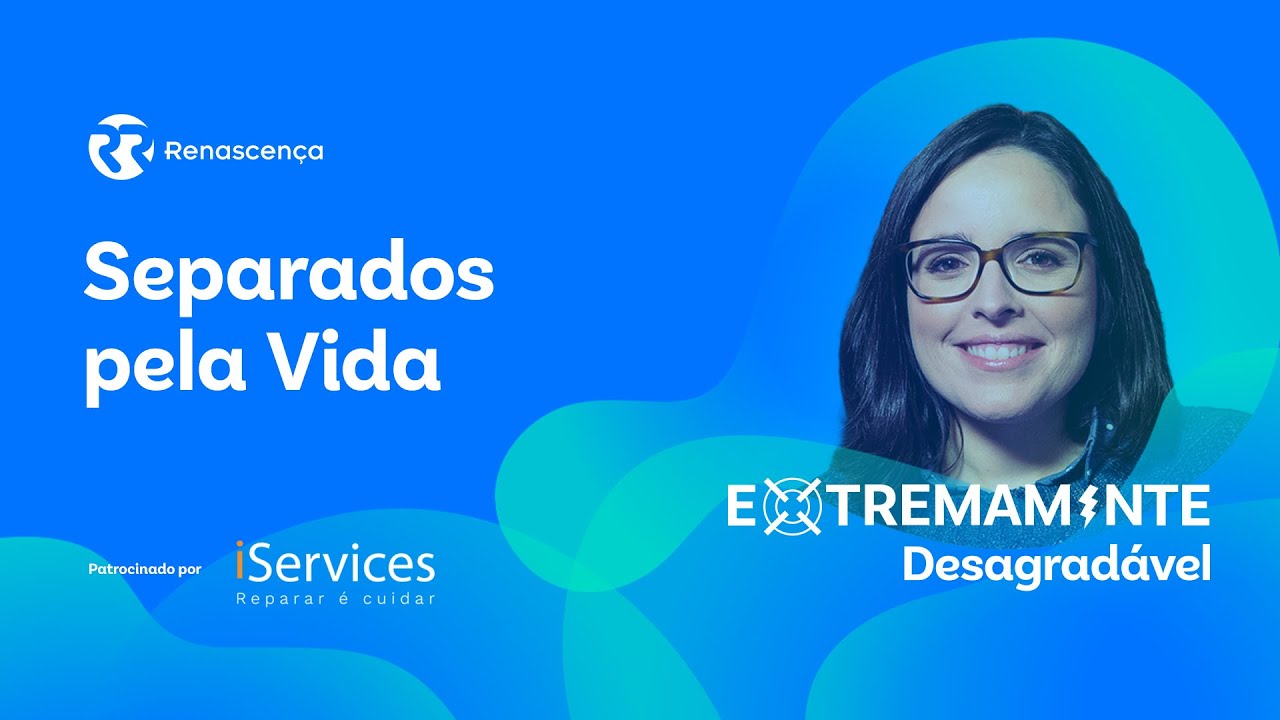 Renascença

Separados pela Vida

Patrocinado por iServices Reparar é cuidar

EXTREMAMENTE Desagradável